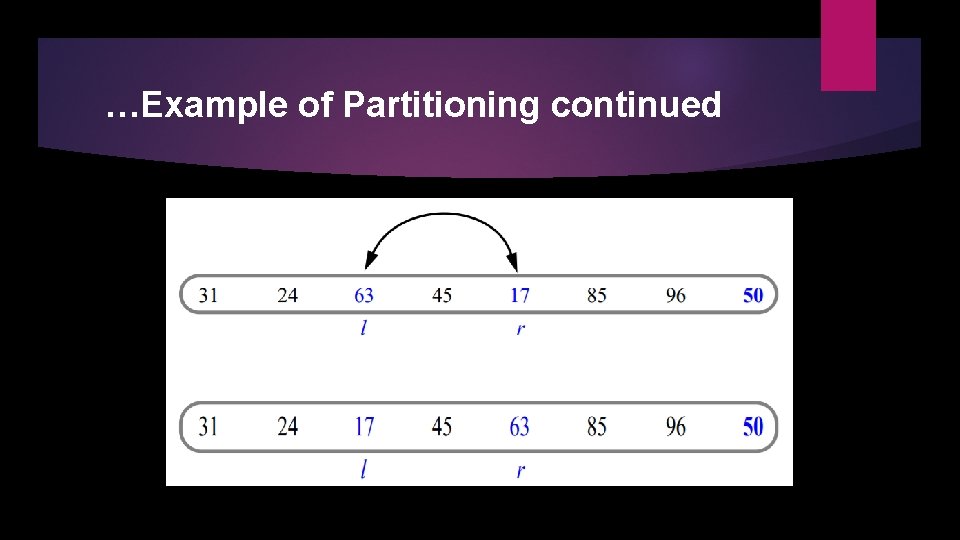 …Example of Partitioning continued

31 24 63 45 17 85 96 50

$l$ $r$

31 24 17 45 63 85 96 50

$l$ $r$